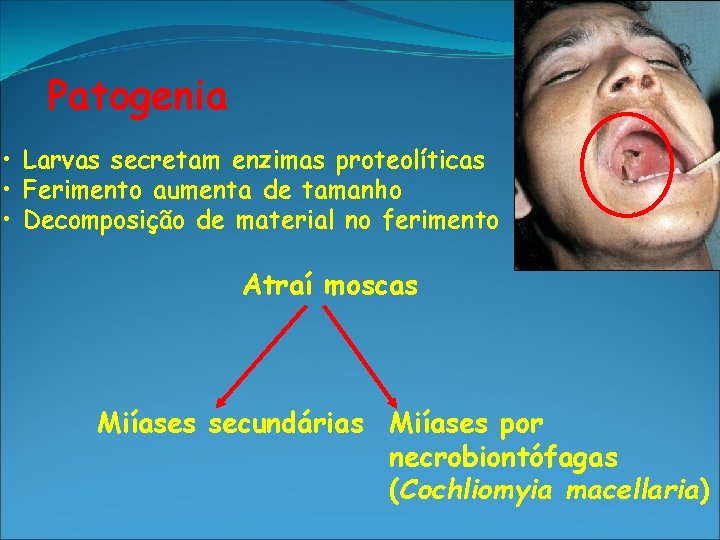 Patogenia

• Larvas secretam enzimas proteolíticas
• Ferimento aumenta de tamanho
• Decomposição de material no ferimento

Atraí moscas

Miíases secundárias

Miíases por necrobiontófagas (Cochliomyia macellaria)